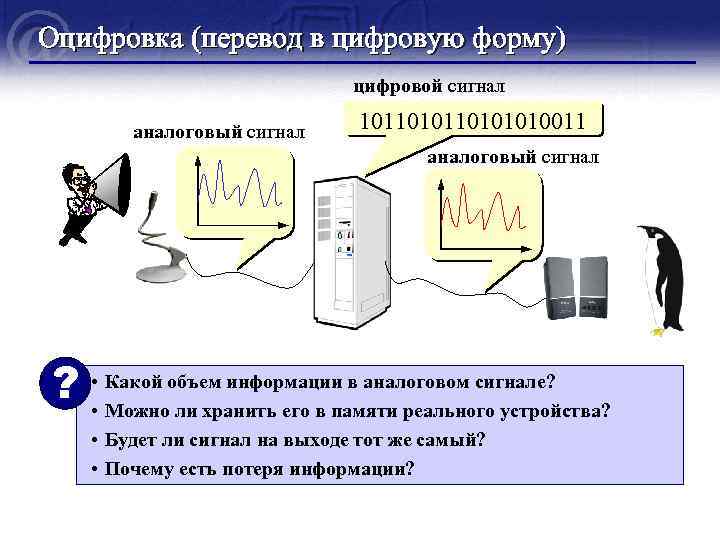 Оцифровка (перевод в цифровую форму)

цифровой сигнал

1011010110101010011

аналоговый сигнал

аналоговый сигнал

?

• Какой объем информации в аналоговом сигнале?
• Можно ли хранить его в памяти реального устройства?
• Будет ли сигнал на выходе тот же самый?
• Почему есть потеря информации?